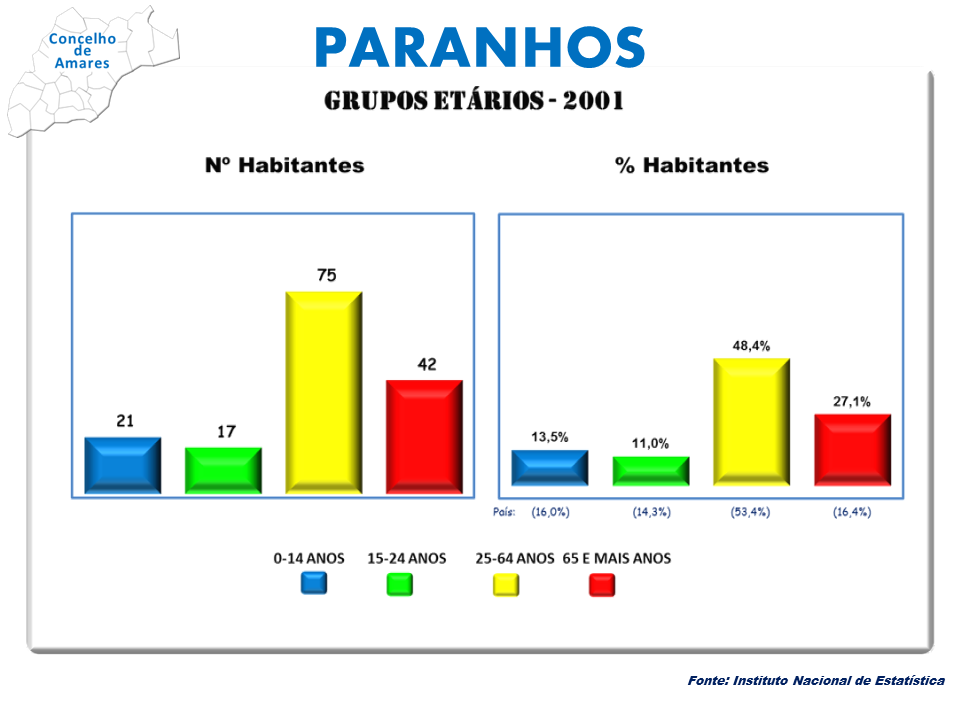 Concelho de Amares

PARANHOS

GRUPOS ETÁRIOS - 2001

Nº Habitantes

21

17

75

42

% Habitantes

13,5%

11,0%

48,4%

27,1%

País: (16,0%) (14,3%) (53,4%) (16,4%)

0-14 ANOS 15-24 ANOS 25-64 ANOS 65 E MAIS ANOS

Fonte: Instituto Nacional de Estatística